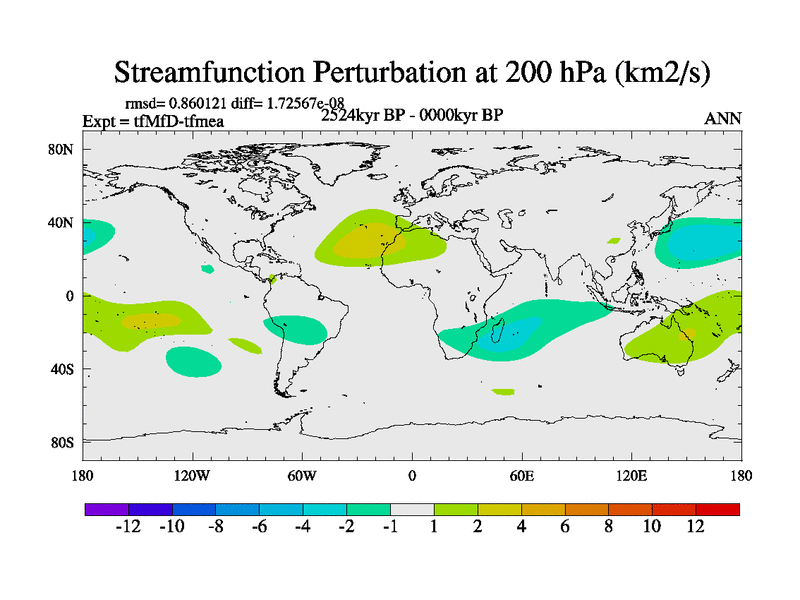 Streamfunction Perturbation at 200 hPa (km2/s)

rmsd= 0.860121 diff= 1.72567e-08

Expt = tfMfD-tfmea

2524kyr BP - 0000kyr BP

ANN

80N

40N

0

40S

80S

180

120W

60W

0

60E

120E

180

-12 -10 -8 -6 -4 -2 -1 1 2 4 6 8 10 12